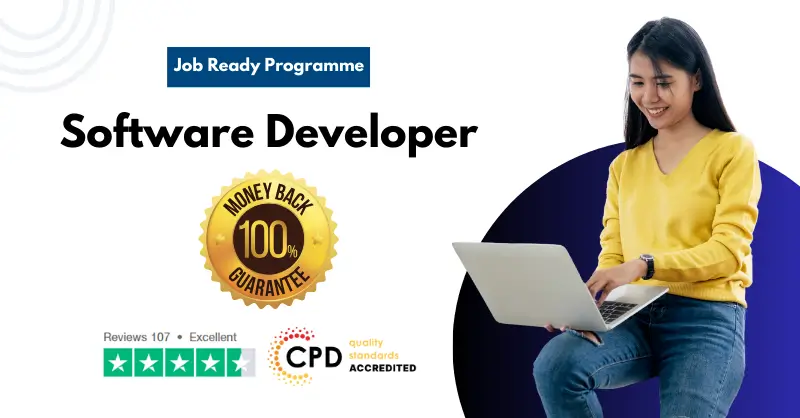 Job Ready Programme

Software Developer

MONEY BACK
100%
GUARANTEE

Reviews 107 • Excellent

CPD quality standards ACCREDITED